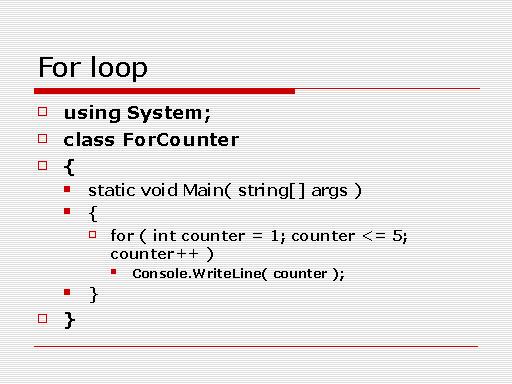 For loop

using System;

class ForCounter

{

static void Main( string[] args )

{

for ( int counter = 1; counter <= 5; counter++ )

Console.WriteLine( counter );

}

}